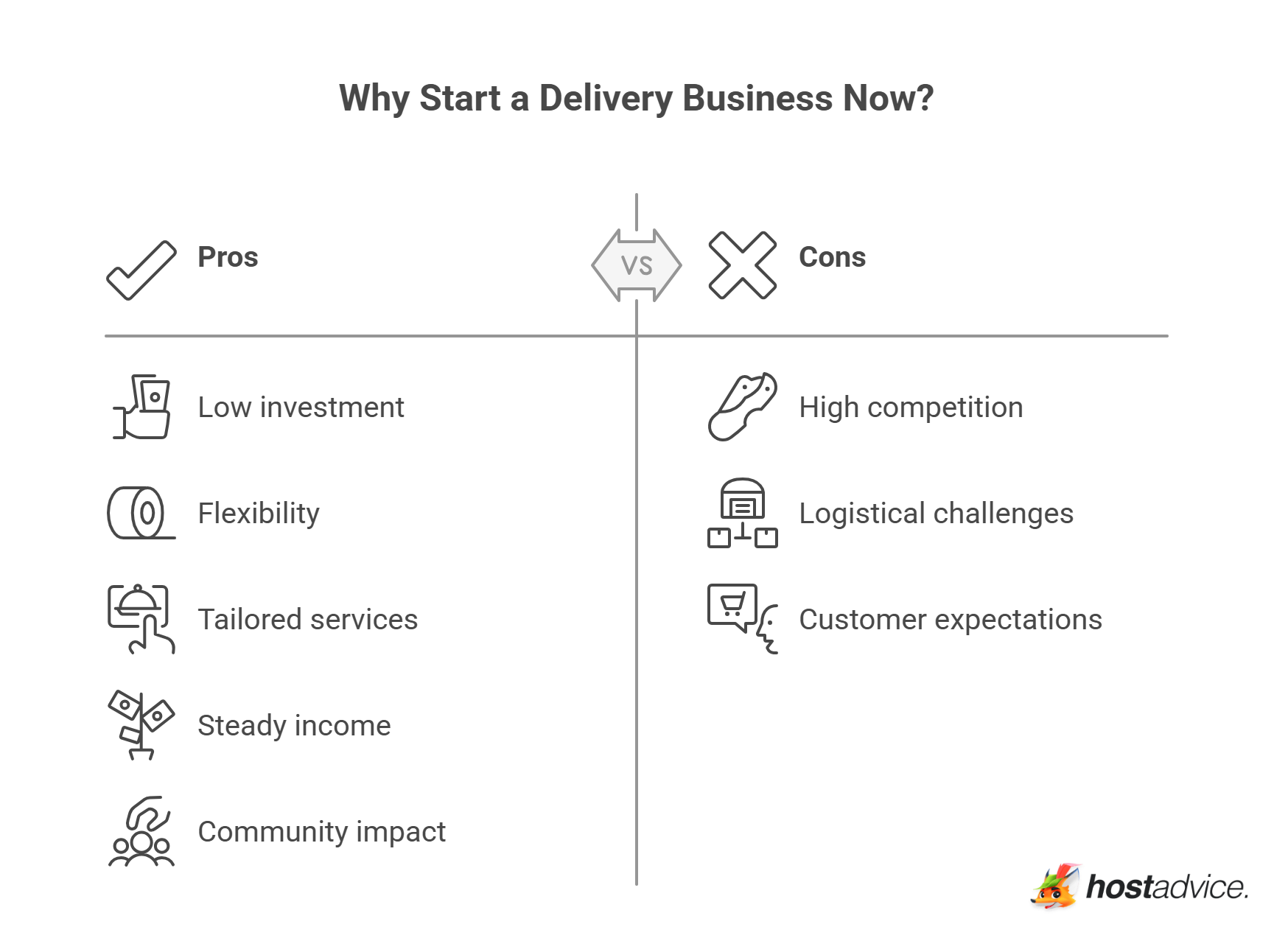 Why Start a Delivery Business Now?

Pros

VS

Cons

Low investment

Flexibility

Tailored services

Steady income

Community impact

High competition

Logistical challenges

Customer expectations

hostadvice.